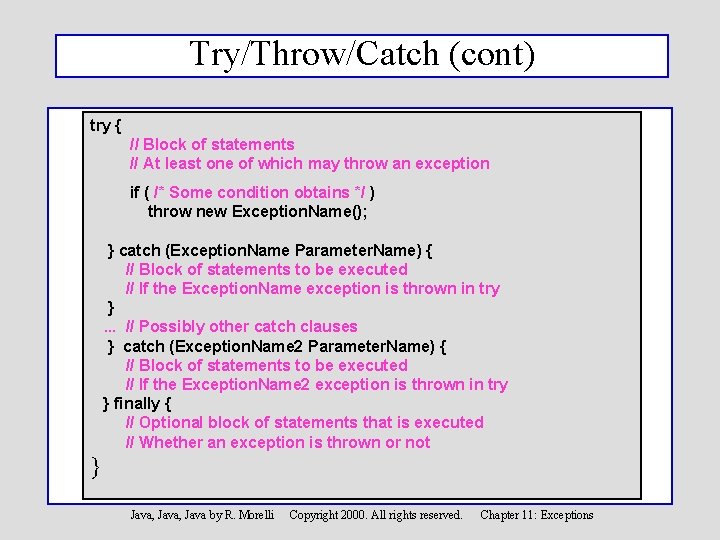 Try/Throw/Catch (cont)

try {
// Block of statements
// At least one of which may throw an exception

if ( /* Some condition obtains */ )
throw new ExceptionName();

} catch (ExceptionName ParameterName) {
// Block of statements to be executed
// If the ExceptionName exception is thrown in try
}
... // Possibly other catch clauses
} catch (ExceptionName2 ParameterName) {
// Block of statements to be executed
// If the ExceptionName2 exception is thrown in try
} finally {
// Optional block of statements that is executed
// Whether an exception is thrown or not
}

Java, Java, Java by R. Morelli Copyright 2000. All rights reserved. Chapter 11: Exceptions